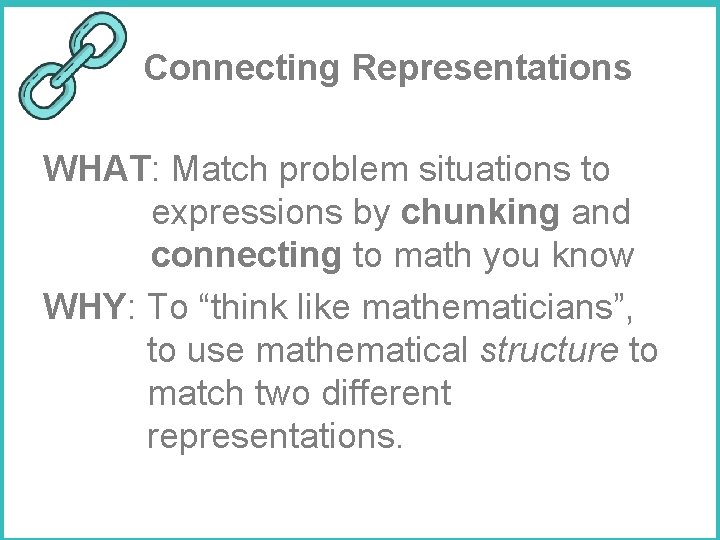 Connecting Representations

WHAT: Match problem situations to expressions by chunking and connecting to math you know

WHY: To “think like mathematicians”, to use mathematical structure to match two different representations.